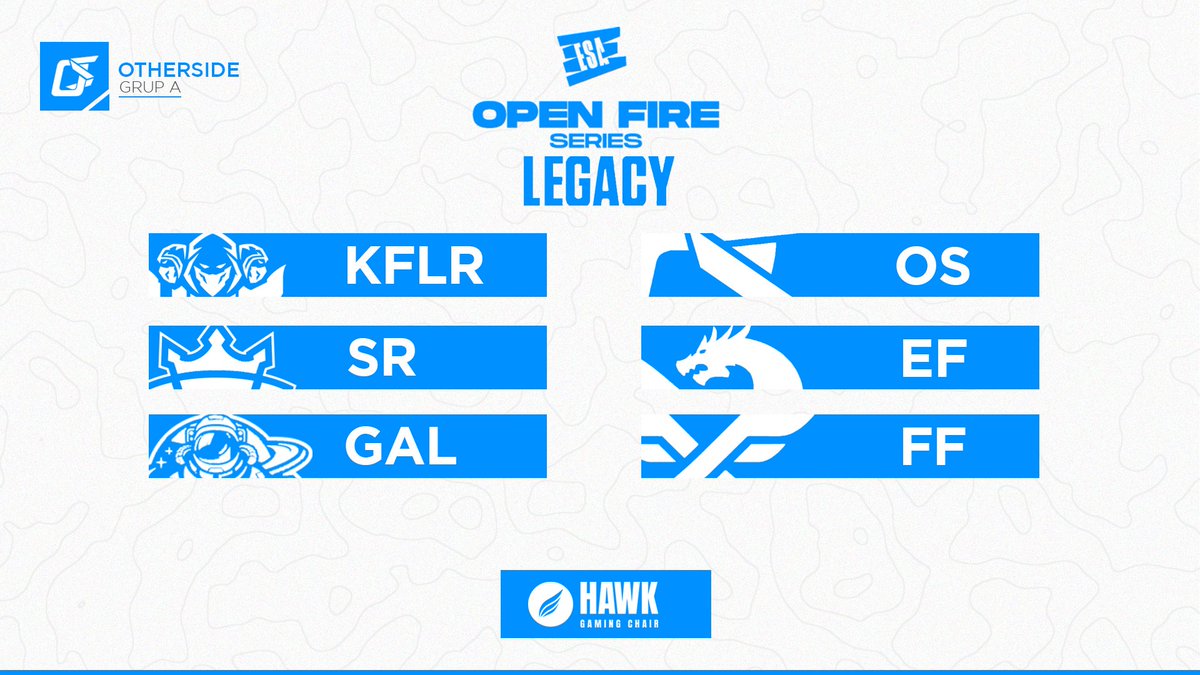 OTHERSIDE
GRUP A

ESA
OPEN FIRE
SERIES
LEGACY

KFLR
SR
GAL

OS
EF
FF

HAWK
GAMING CHAIR